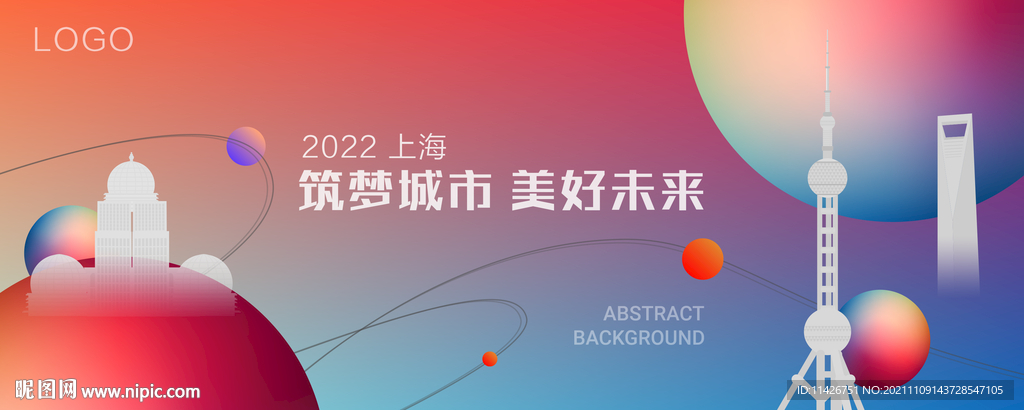 LOGO

2022 上海
筑梦城市 美好未来

ABSTRACT
BACKGROUND

昵图网 www.nipic.com

ID:11426751 NO:20211109143728547105